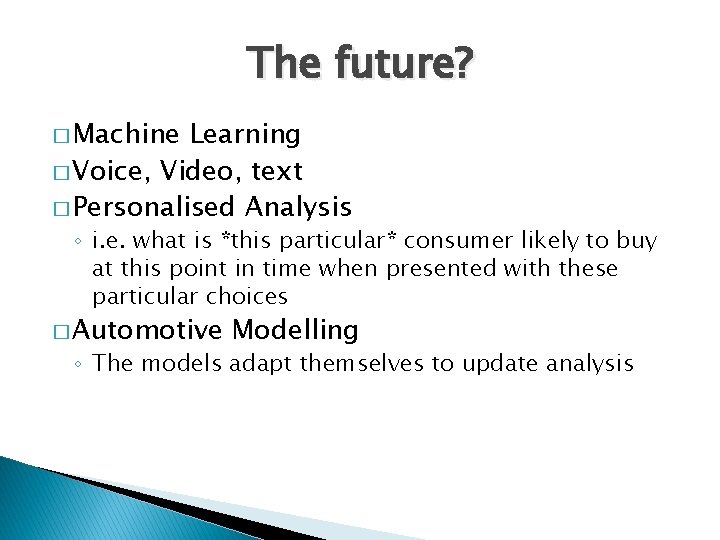 The future?

□ Machine Learning
□ Voice, Video, text
□ Personalised Analysis
◦ i.e. what is *this particular* consumer likely to buy at this point in time when presented with these particular choices
□ Automotive Modelling
◦ The models adapt themselves to update analysis